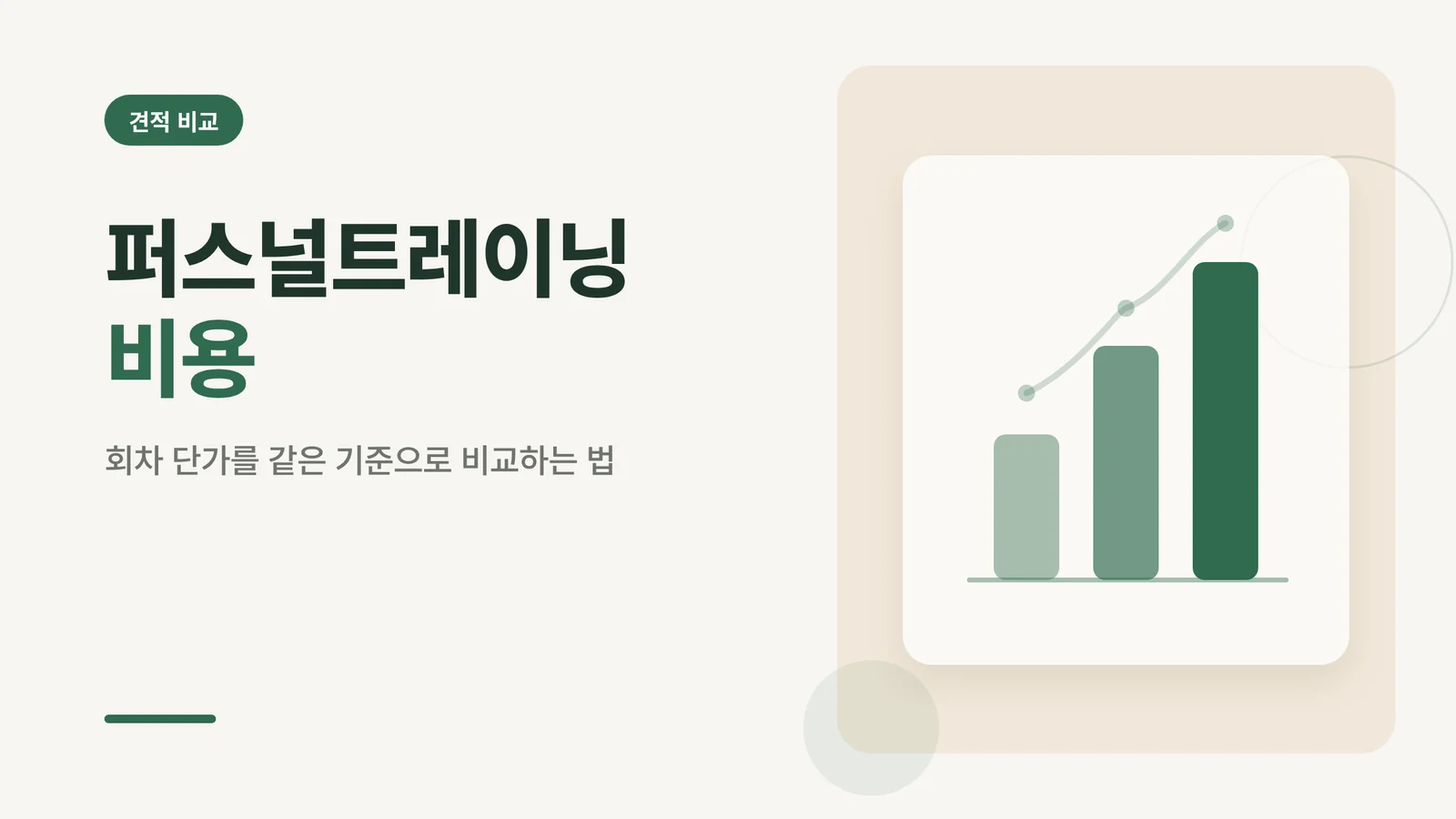 견적 비교

퍼스널트레이닝
비용

회차 단가를 같은 기준으로 비교하는 법